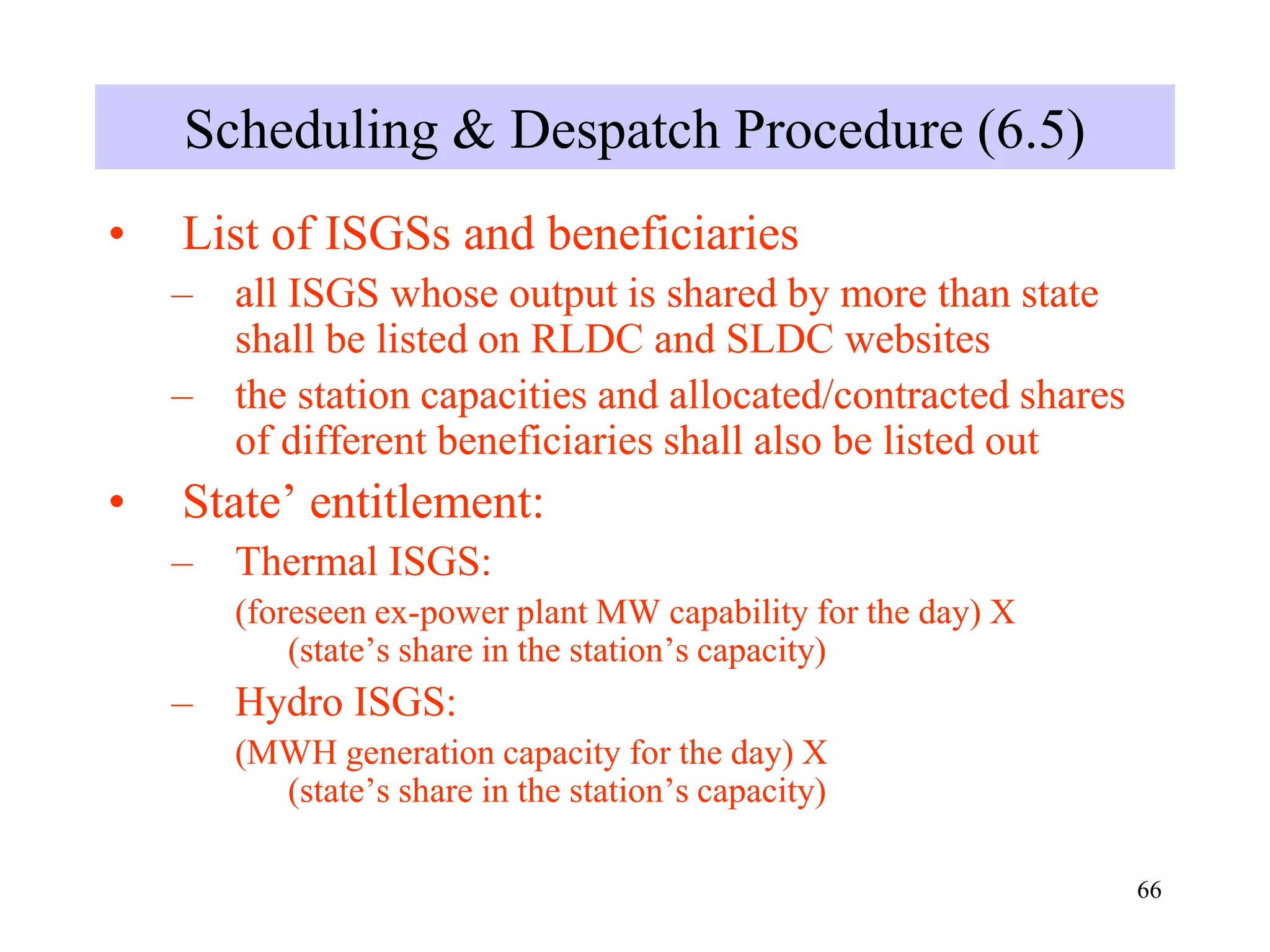 Scheduling & Despatch Procedure (6.5)

• List of ISGSs and beneficiaries
– all ISGS whose output is shared by more than state shall be listed on RLDC and SLDC websites
– the station capacities and allocated/contracted shares of different beneficiaries shall also be listed out

• State’ entitlement:
– Thermal ISGS:
(foreseen ex-power plant MW capability for the day) X (state’s share in the station’s capacity)
– Hydro ISGS:
(MWH generation capacity for the day) X (state’s share in the station’s capacity)

66